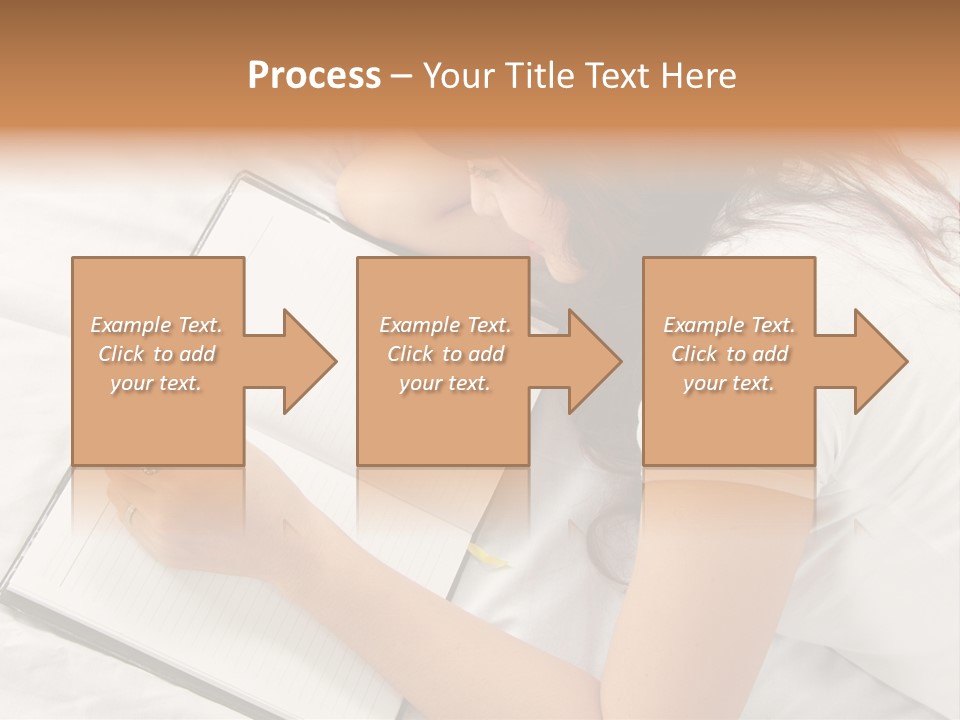 Process – Your Title Text Here

Example Text. Click to add your text.

Example Text. Click to add your text.

Example Text. Click to add your text.